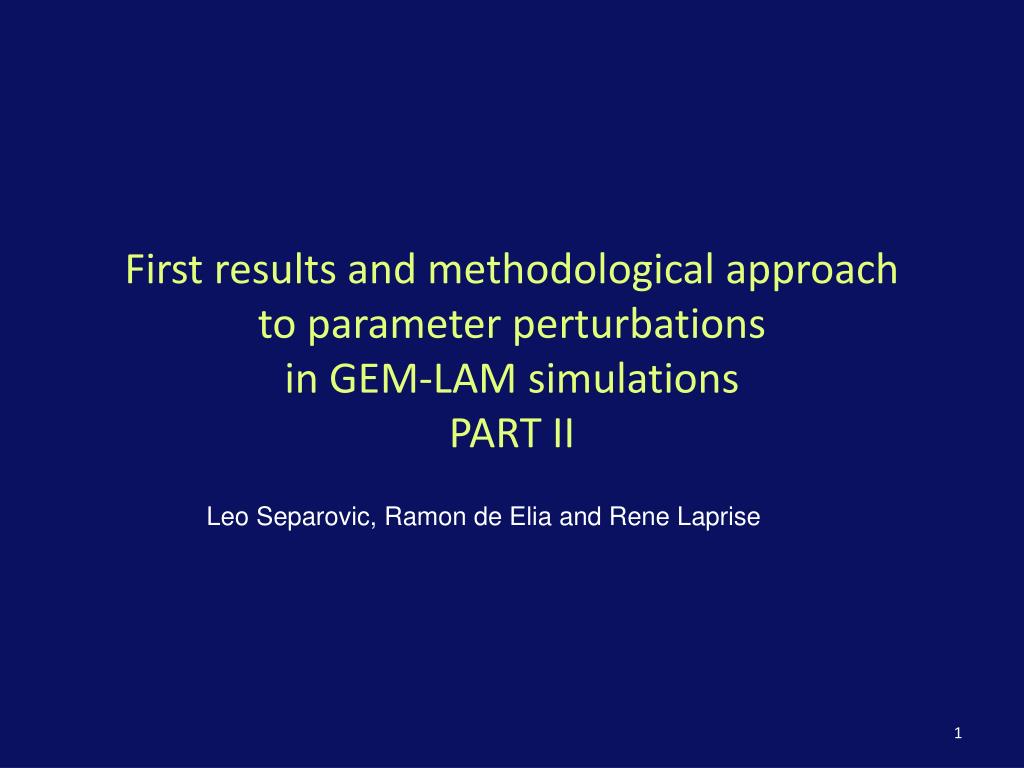 First results and methodological approach to parameter perturbations in GEM-LAM simulations
PART II

Leo Separovic, Ramon de Elia and Rene Laprise

1